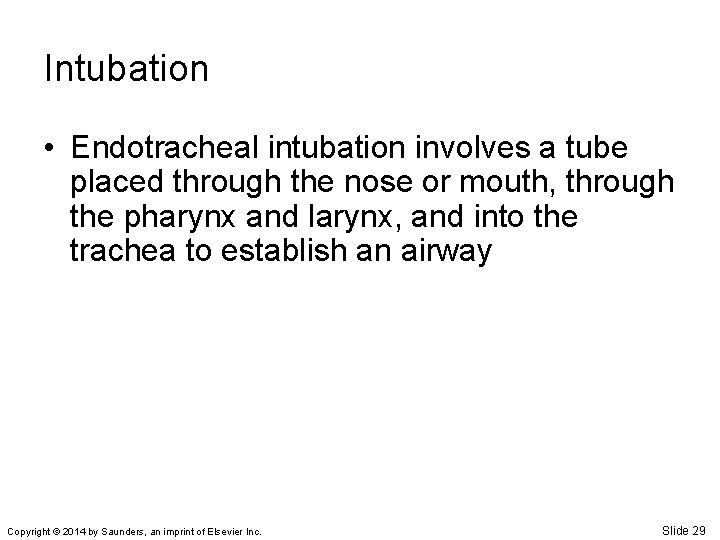 Intubation

• Endotracheal intubation involves a tube placed through the nose or mouth, through the pharynx and larynx, and into the trachea to establish an airway

Copyright © 2014 by Saunders, an imprint of Elsevier Inc.

Slide 29